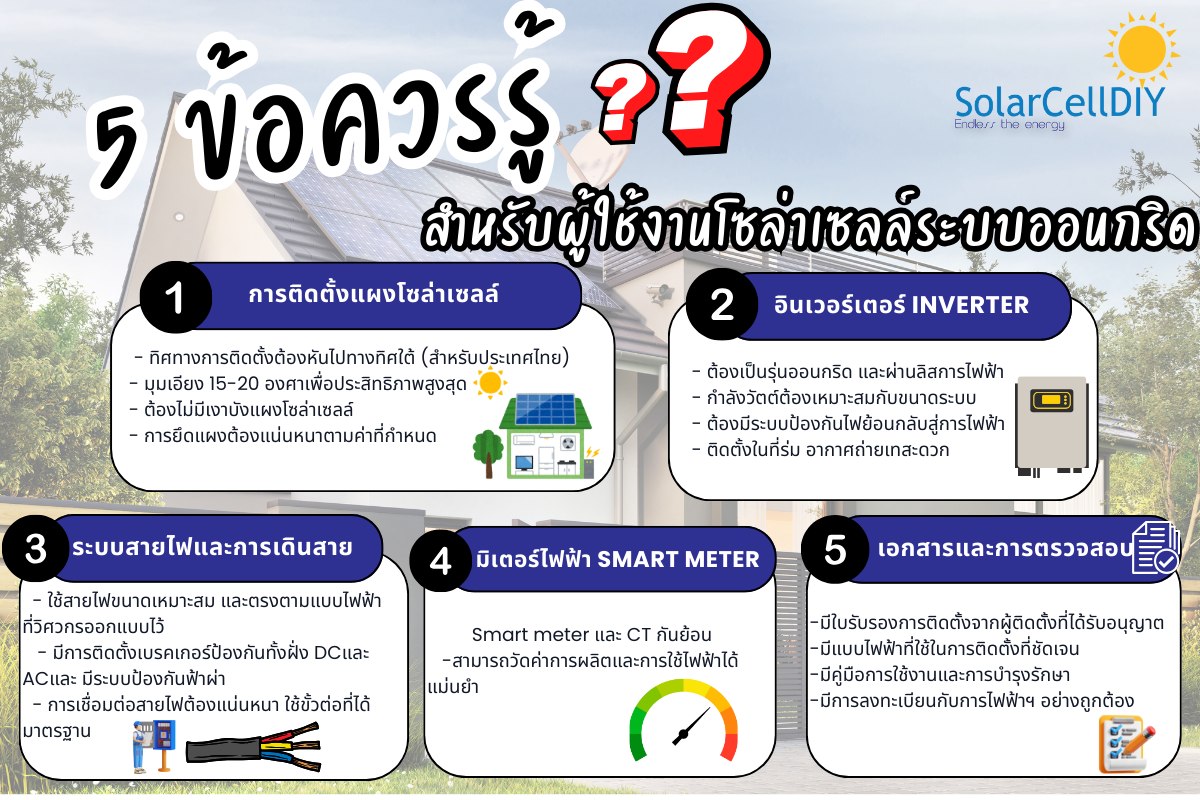 5 ข้อควรรู้ ??

SolarCellDIY
Endless the energy

สำหรับผู้ใช้งานโซล่าเซลล์ระบบออนกริด

1 การติดตั้งแผงโซล่าเซลล์

- ทิศทางการติดตั้งต้องหันไปทางทิศใต้ (สำหรับประเทศไทย)
- มุมเอียง 15-20 องศาเพื่อประสิทธิภาพสูงสุด
- ต้องไม่มีเงาบังแผงโซล่าเซลล์
- การยึดแผงต้องแน่นหนาตามค่าที่กำหนด

2 อินเวอร์เตอร์ INVERTER

- ต้องเป็นรุ่นออนกริด และผ่านลิสการไฟฟ้า
- กำลังวัตต์ต้องเหมาะสมกับขนาดระบบ
- ต้องมีระบบป้องกันไฟย้อนกลับสู่การไฟฟ้า
- ติดตั้งในที่ร่ม อากาศถ่ายเทสะดวก

3 ระบบสายไฟและการเดินสาย

- ใช้สายไฟขนาดเหมาะสม และตรงตามแบบไฟฟ้าที่วิศวกรออกแบบไว้
- มีการติดตั้งเบรคเกอร์ป้องกันทั้งฝั่ง DCและ ACและ มีระบบป้องกันฟ้าผ่า
- การเชื่อมต่อสายไฟต้องแน่นหนา ใช้ขั้วต่อที่ได้มาตรฐาน

4 มิเตอร์ไฟฟ้า SMART METER

Smart meter และ CT กันย้อน
-สามารถวัดค่าการผลิตและการใช้ไฟฟ้าได้แม่นยำ

5 เอกสารและการตรวจสอบ

-มีใบรับรองการติดตั้งจากผู้ติดตั้งที่ได้รับอนุญาต
-มีแบบไฟฟ้าที่ใช้ในการติดตั้งที่ชัดเจน
-มีคู่มือการใช้งานและการบำรุงรักษา
-มีการลงทะเบียนกับการไฟฟ้าฯ อย่างถูกต้อง